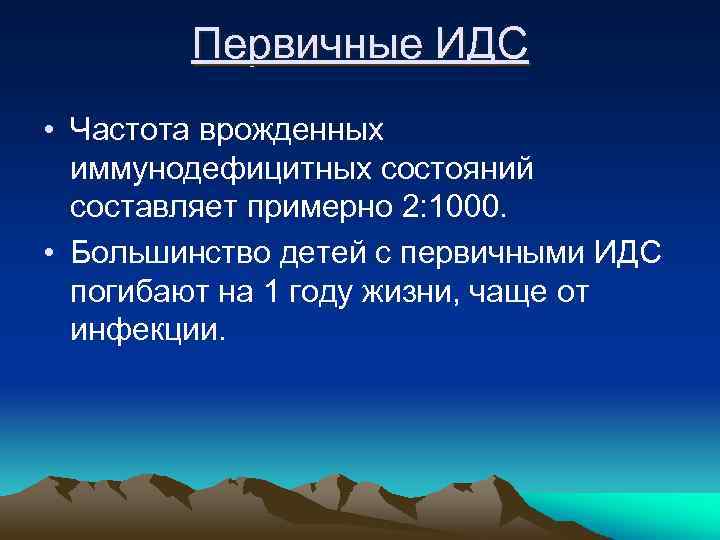 Первичные ИДС

• Частота врожденных иммунодефицитных состояний составляет примерно 2:1000.
• Большинство детей с первичными ИДС погибают на 1 году жизни, чаще от инфекции.